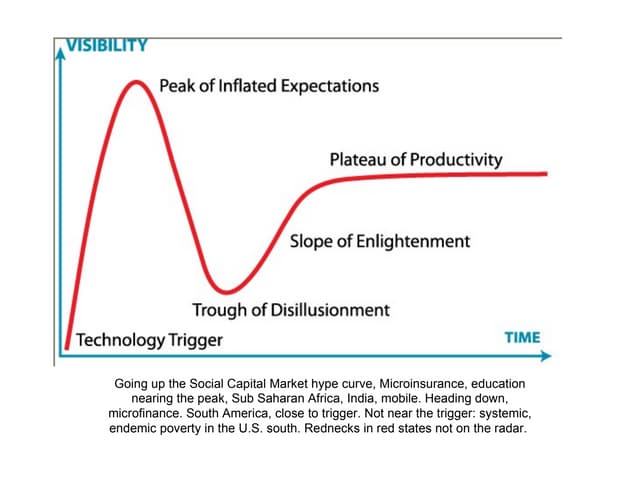 VISIBILITY

Peak of Inflated Expectations

Plateau of Productivity

Slope of Enlightenment

Trough of Disillusionment

Technology Trigger

TIME

Going up the Social Capital Market hype curve, Microinsurance, education nearing the peak, Sub Saharan Africa, India, mobile. Heading down, microfinance. South America, close to trigger. Not near the trigger: systemic, endemic poverty in the U.S. south. Rednecks in red states not on the radar.